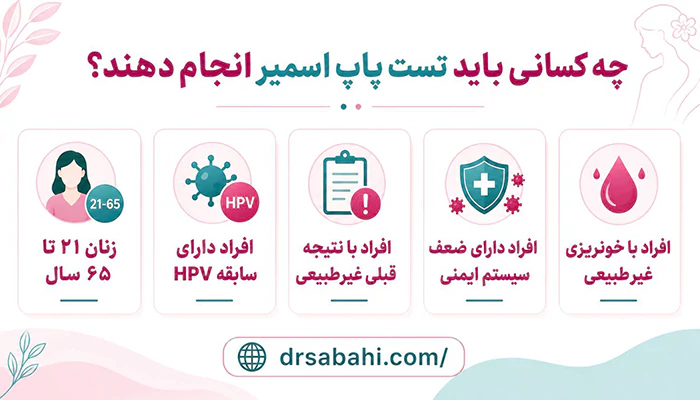 چه کسانی باید تست پاپ اسمیر انجام دهند؟

افراد با خونریزی غیرطبیعی

افراد دارای ضعف سیستم ایمنی

افراد با نتیجه قبلی غیرطبیعی

HPV
افراد دارای سابقه HPV

21-65
زنان ۲۱ تا ۶۵ سال

drsabahi.com/